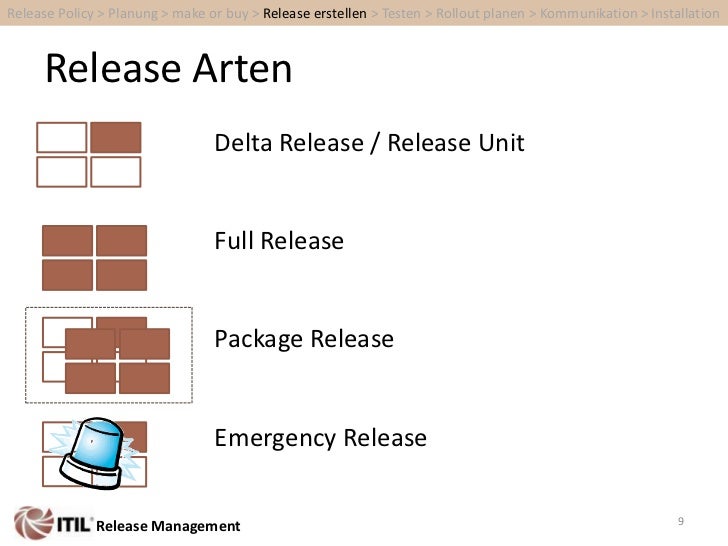 Release Policy > Planung > make or buy > Release erstellen > Testen > Rollout planen > Kommunikation > Installation

Release Arten

Delta Release / Release Unit

Full Release

Package Release

Emergency Release

ITIL® Release Management

9